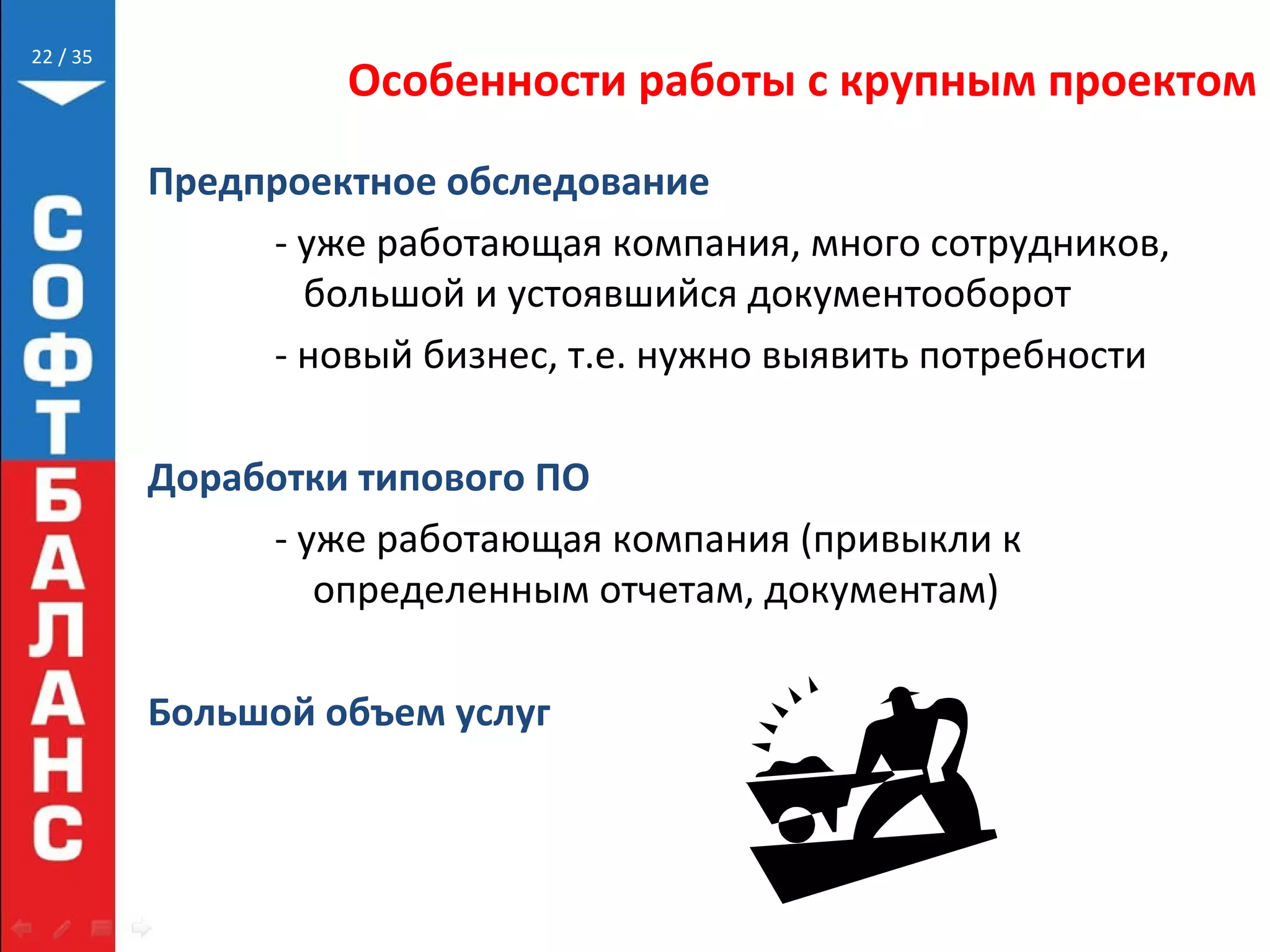 22 / 35

СОФТБАЛАНС

Особенности работы с крупным проектом

Предпроектное обследование

- уже работающая компания, много сотрудников, большой и устоявшийся документооборот

- новый бизнес, т.е. нужно выявить потребности

Доработки типового ПО

- уже работающая компания (привыкли к определенным отчетам, документам)

Большой объем услуг